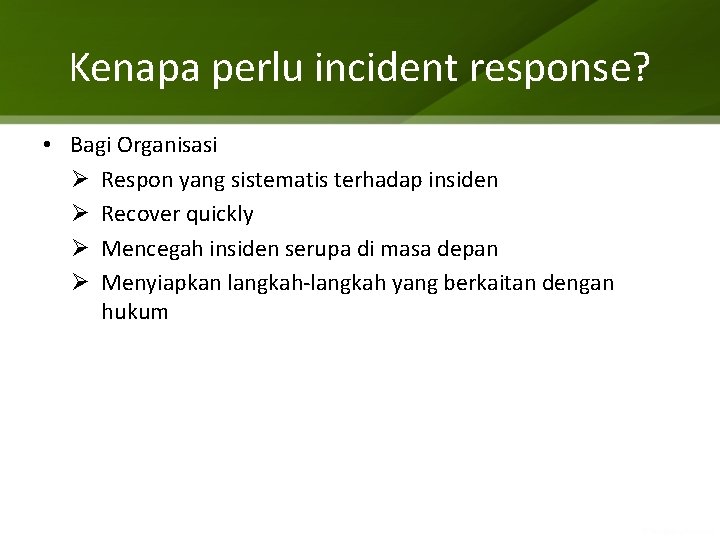 Kenapa perlu incident response?

• Bagi Organisasi
  ➢ Respon yang sistematis terhadap insiden
  ➢ Recover quickly
  ➢ Mencegah insiden serupa di masa depan
  ➢ Menyiapkan langkah-langkah yang berkaitan dengan hukum